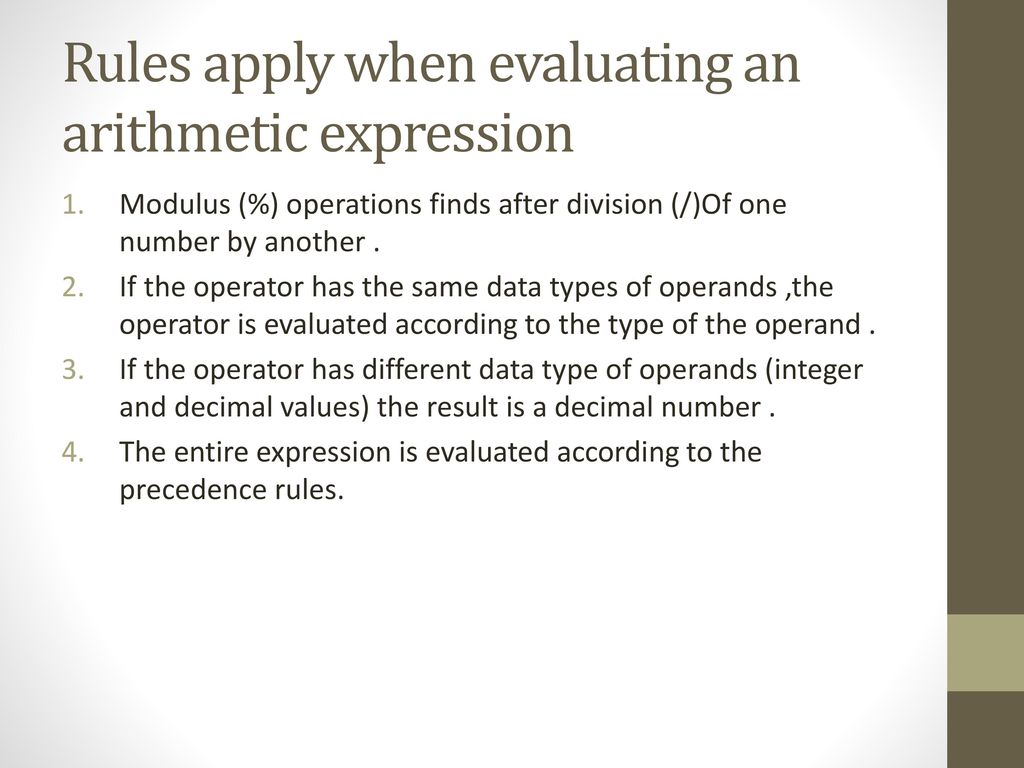 Rules apply when evaluating an arithmetic expression

1. Modulus (%) operations finds after division (/)Of one number by another .
2. If the operator has the same data types of operands ,the operator is evaluated according to the type of the operand .
3. If the operator has different data type of operands (integer and decimal values) the result is a decimal number .
4. The entire expression is evaluated according to the precedence rules.